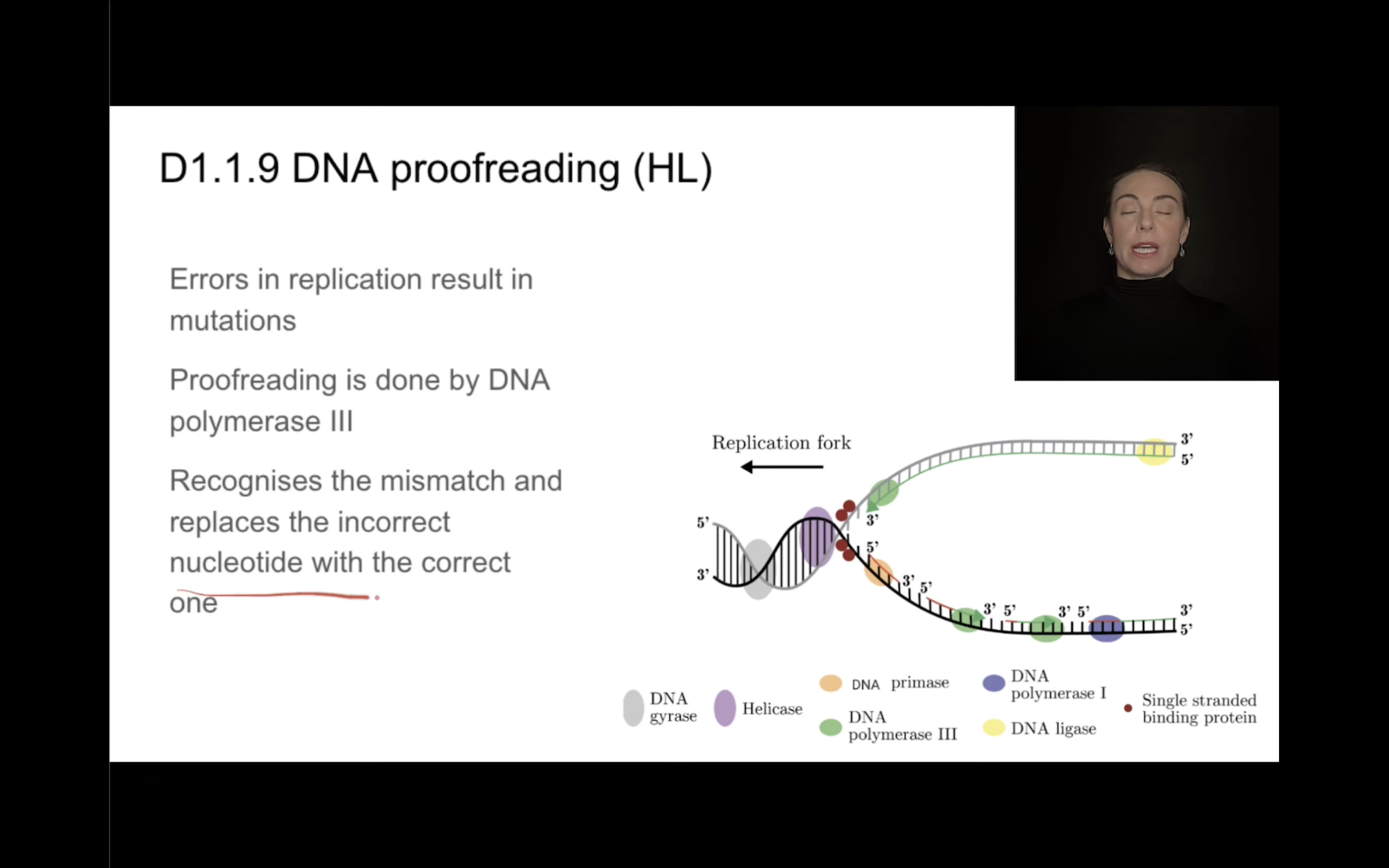 D1.1.9 DNA proofreading (HL)

Errors in replication result in mutations

Proofreading is done by DNA polymerase III

Recognises the mismatch and replaces the incorrect nucleotide with the correct one

Replication fork

3'
5'
5'
3'
3'
5'
3'
5'
3'
5'
3'
5'
3'
5'

DNA gyrase
Helicase
DNA primase
DNA polymerase III
DNA polymerase I
DNA ligase
Single stranded binding protein